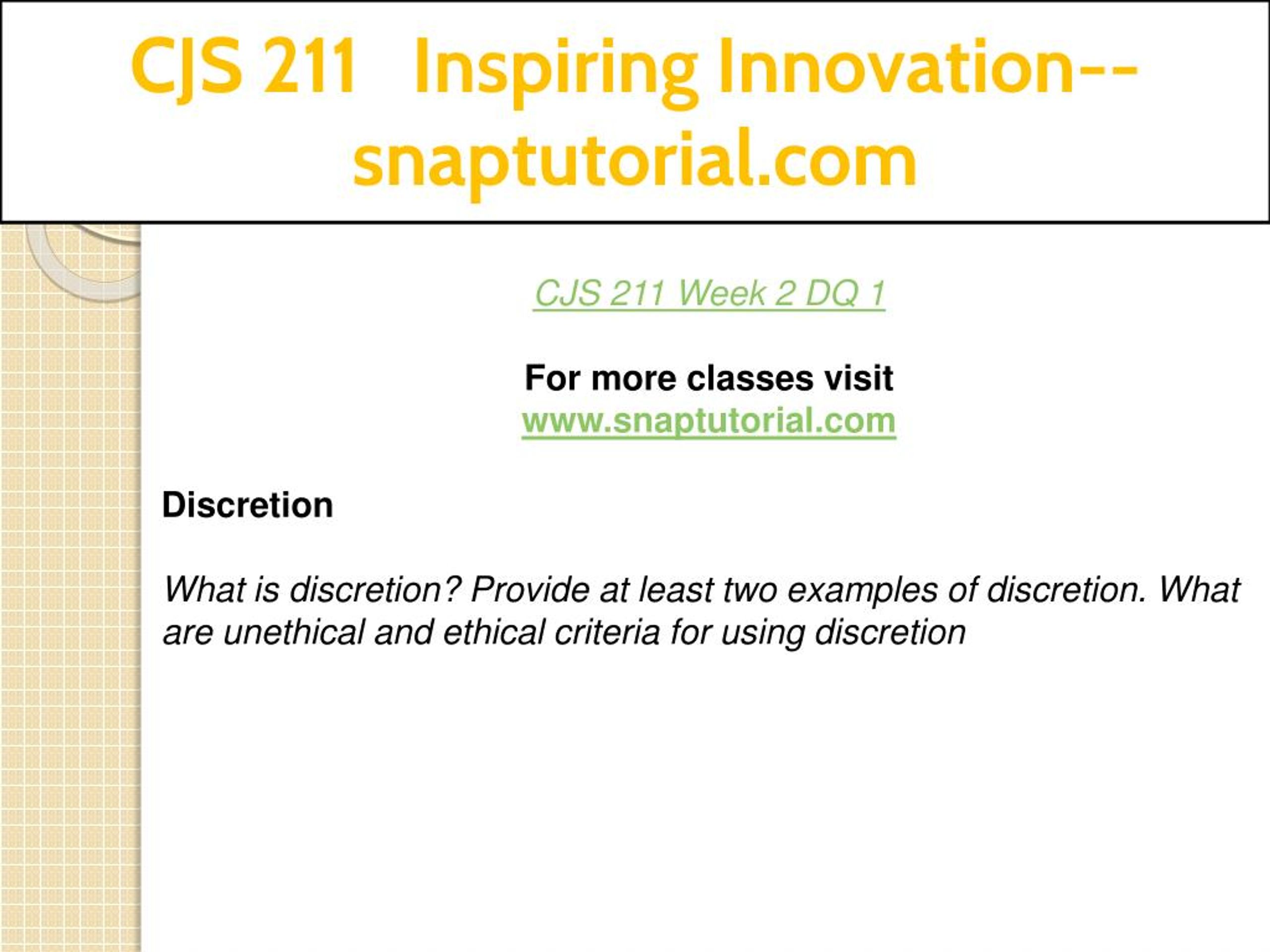 CJS 211 Inspiring Innovation--snaptutorial.com

CJS 211 Week 2 DQ 1

For more classes visit
www.snaptutorial.com

Discretion

What is discretion? Provide at least two examples of discretion. What are unethical and ethical criteria for using discretion